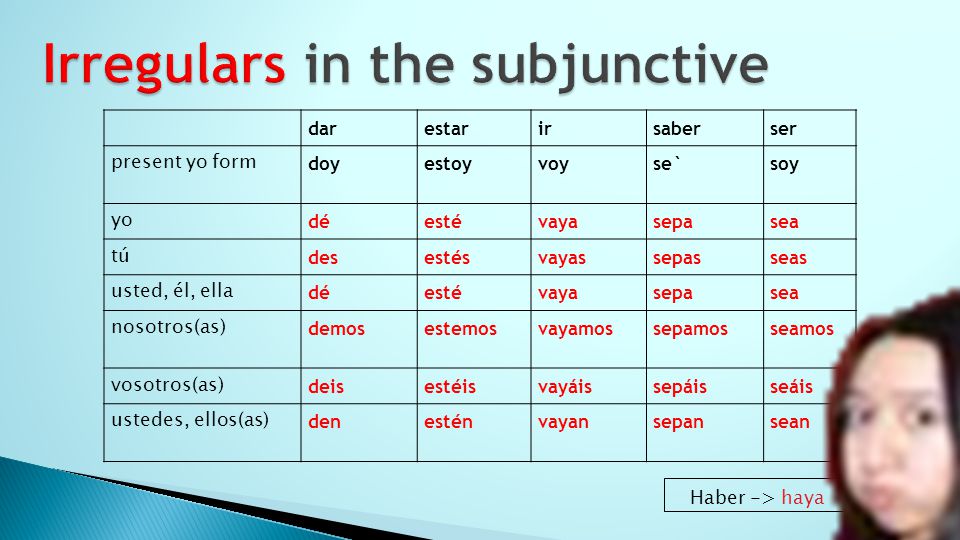 Irregulars in the subjunctive

| | dar | estar | ir | saber | ser |
|---|---|---|---|---|---|
| present yo form | doy | estoy | voy | se` | soy |
| yo | dé | esté | vaya | sepa | sea |
| tú | des | estés | vayas | sepas | seas |
| usted, él, ella | dé | esté | vaya | sepa | sea |
| nosotros(as) | demos | estemos | vayamos | sepamos | seamos |
| vosotros(as) | deis | estéis | vayáis | sepáis | seáis |
| ustedes, ellos(as) | den | estén | vayan | sepan | sean |

Haber -> haya